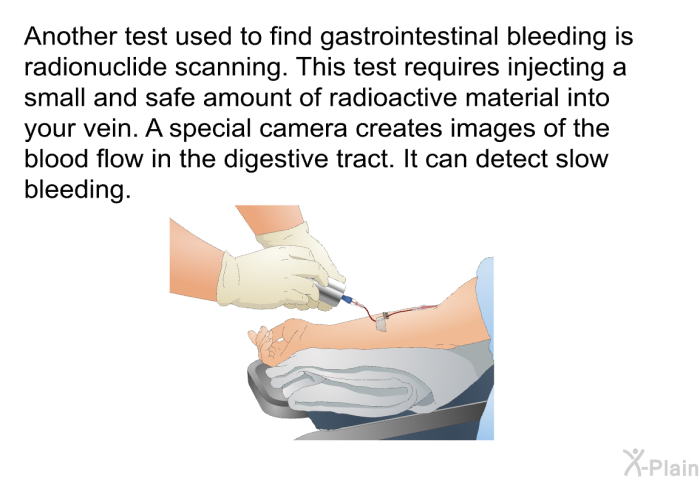 Another test used to find gastrointestinal bleeding is radionuclide scanning. This test requires injecting a small and safe amount of radioactive material into your vein. A special camera creates images of the blood flow in the digestive tract. It can detect slow bleeding.

X-Plain